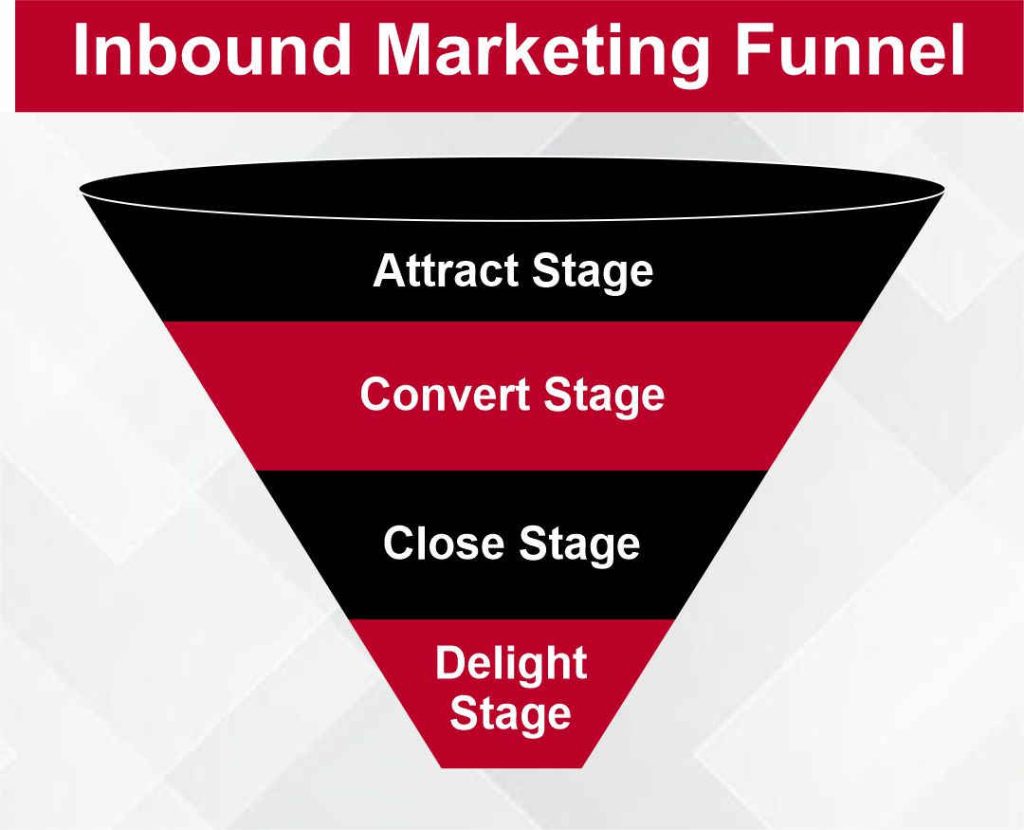 Inbound Marketing Funnel

Attract Stage

Convert Stage

Close Stage

Delight Stage